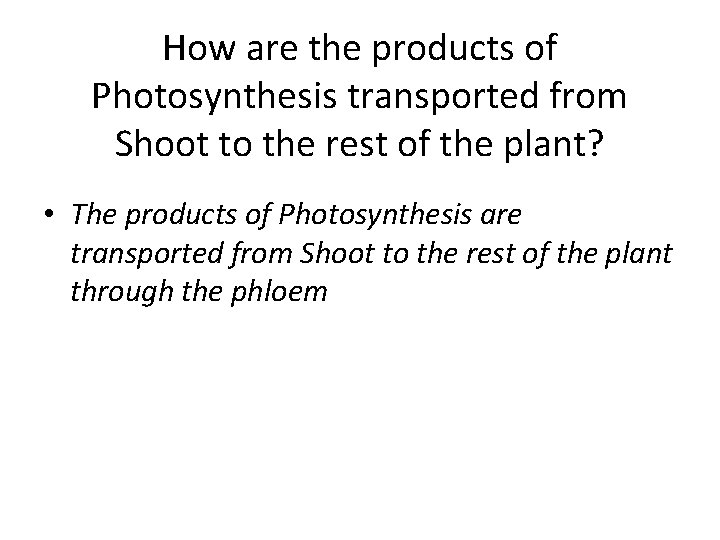 How are the products of Photosynthesis transported from Shoot to the rest of the plant?

• The products of Photosynthesis are transported from Shoot to the rest of the plant through the phloem